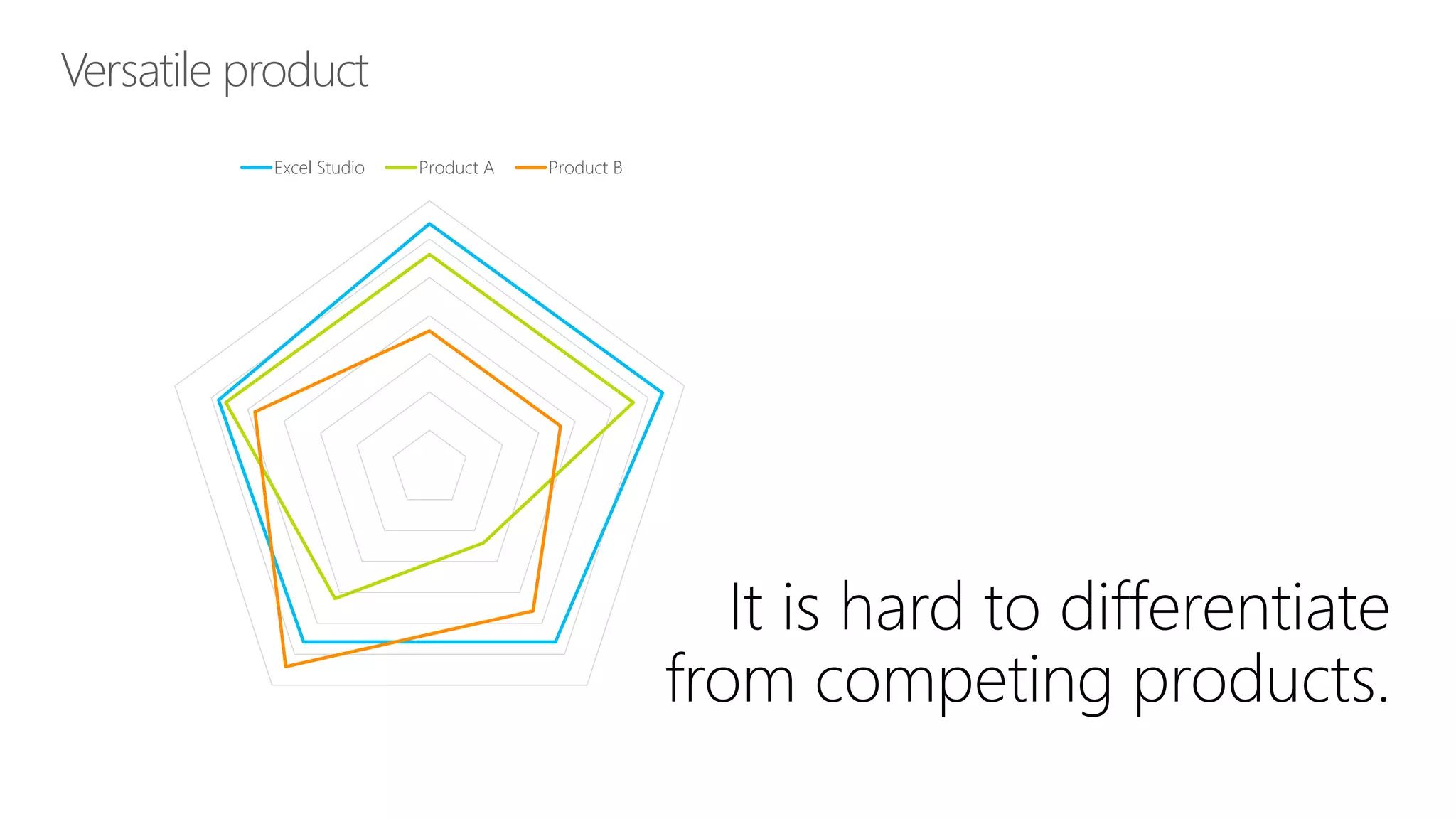 Versatile product

Excel Studio
Product A
Product B

It is hard to differentiate from competing products.